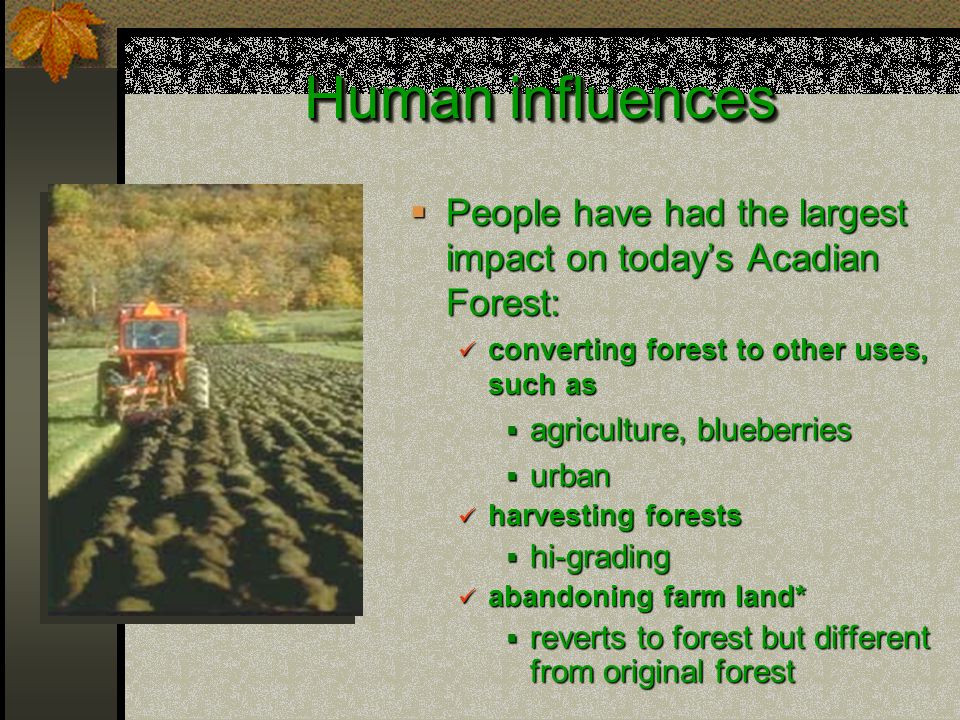 Human influences

▪ People have had the largest impact on today's Acadian Forest:
✓ converting forest to other uses, such as
▪ agriculture, blueberries
▪ urban
✓ harvesting forests
▪ hi-grading
✓ abandoning farm land*
▪ reverts to forest but different from original forest